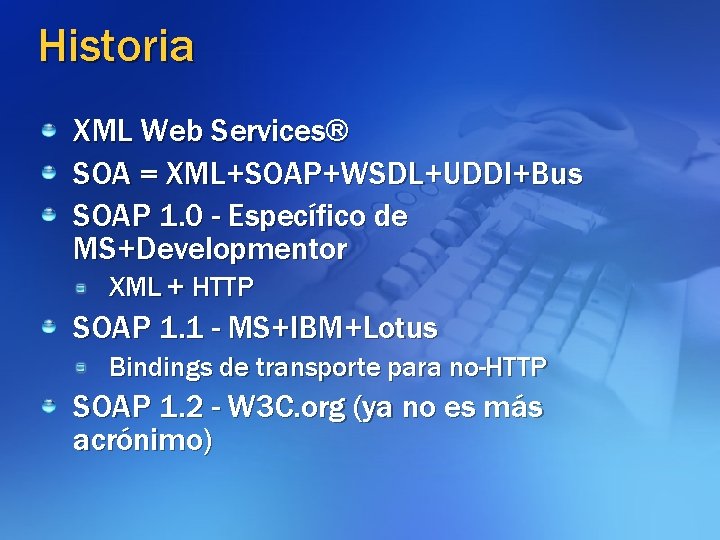 Historia

XML Web Services®

SOA = XML+SOAP+WSDL+UDDI+Bus

SOAP 1.0 - Específico de MS+Developmentor

XML + HTTP

SOAP 1.1 - MS+IBM+Lotus

Bindings de transporte para no-HTTP

SOAP 1.2 - W3C.org (ya no es más acrónimo)